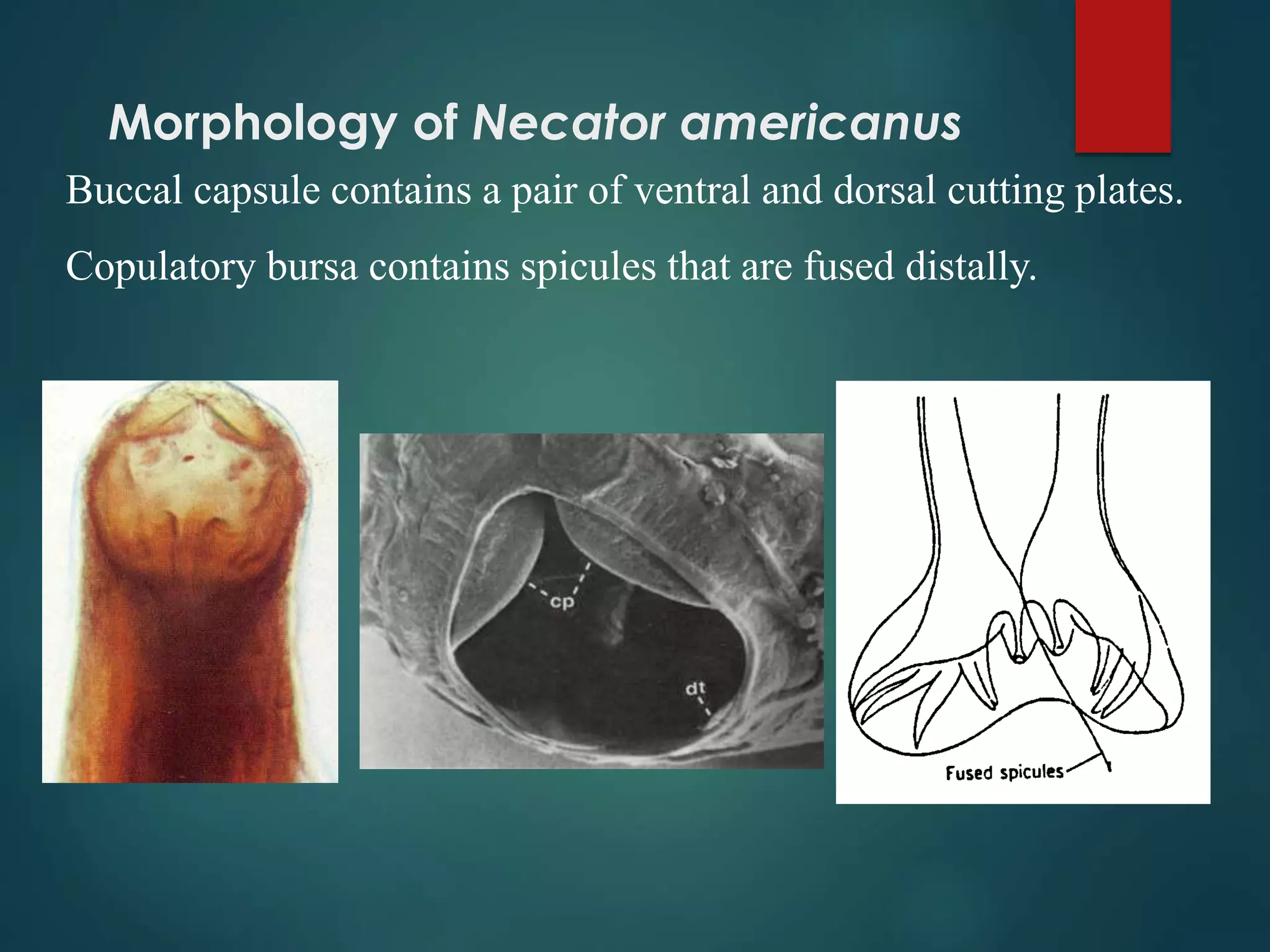 Morphology of Necator americanus

Buccal capsule contains a pair of ventral and dorsal cutting plates.

Copulatory bursa contains spicules that are fused distally.

cp

dt

Fused spicules